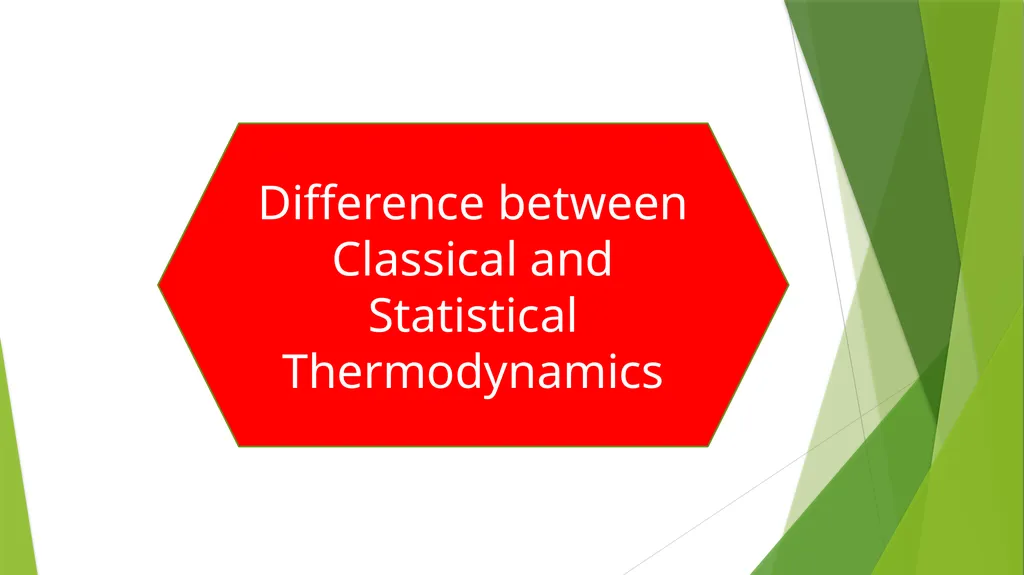 Difference between Classical and Statistical Thermodynamics